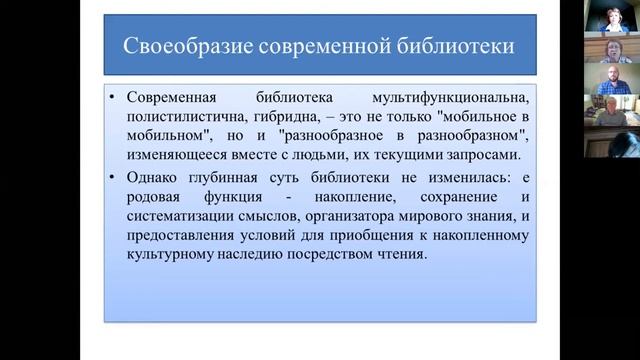 Своеобразие современной библиотеки

• Современная библиотека мультифункциональна, полистилистична, гибридна, – это не только "мобильное в мобильном", но и "разнообразное в разнообразном", изменяющееся вместе с людьми, их текущими запросами.

• Однако глубинная суть библиотеки не изменилась: е родовая функция - накопление, сохранение и систематизации смыслов, организатора мирового знания, и предоставления условий для приобщения к накопленному культурному наследию посредством чтения.